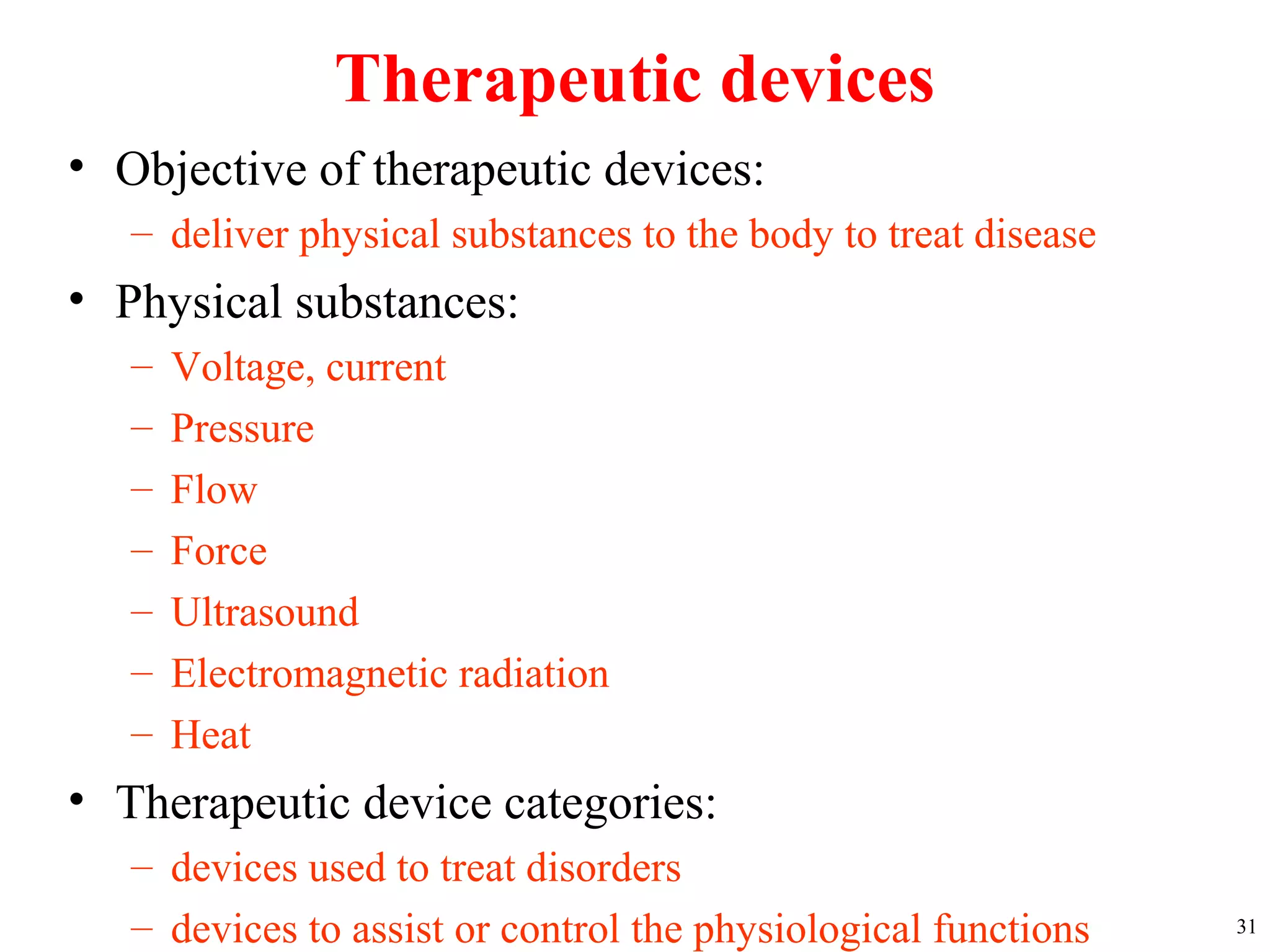 Therapeutic devices

• Objective of therapeutic devices:
  – deliver physical substances to the body to treat disease

• Physical substances:
  – Voltage, current
  – Pressure
  – Flow
  – Force
  – Ultrasound
  – Electromagnetic radiation
  – Heat

• Therapeutic device categories:
  – devices used to treat disorders
  – devices to assist or control the physiological functions

31